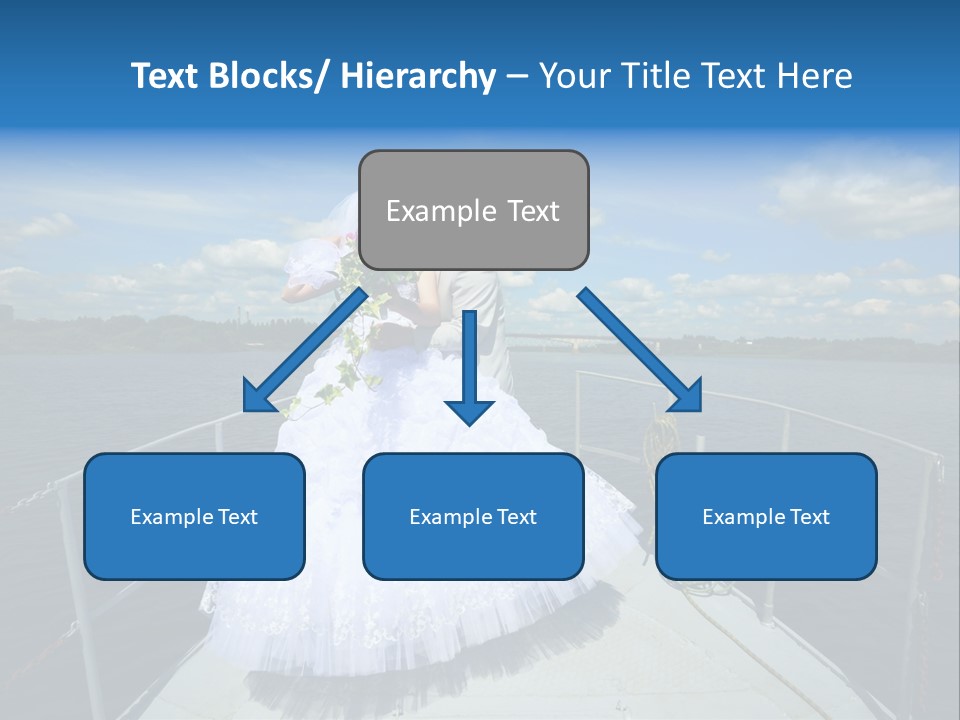 Text Blocks/ Hierarchy – Your Title Text Here

Example Text

Example Text

Example Text

Example Text